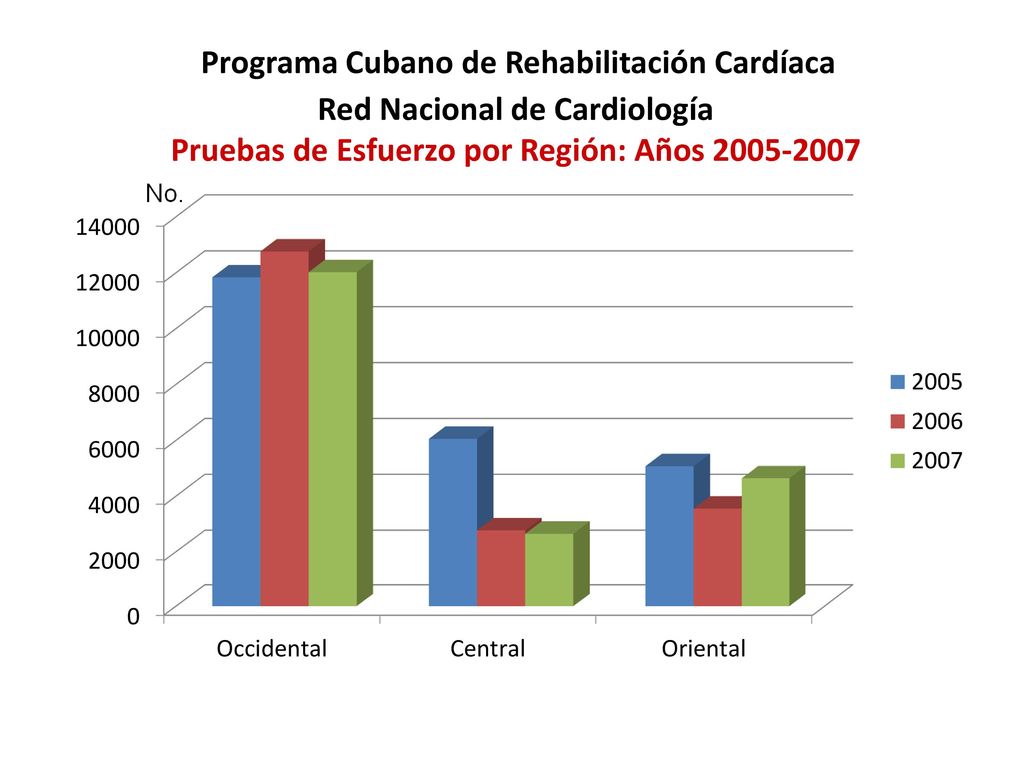 Programa Cubano de Rehabilitación Cardíaca
Red Nacional de Cardiología
Pruebas de Esfuerzo por Región: Años 2005-2007

No.
14000
12000
10000
8000
6000
4000
2000
0

Occidental
Central
Oriental

2005
2006
2007